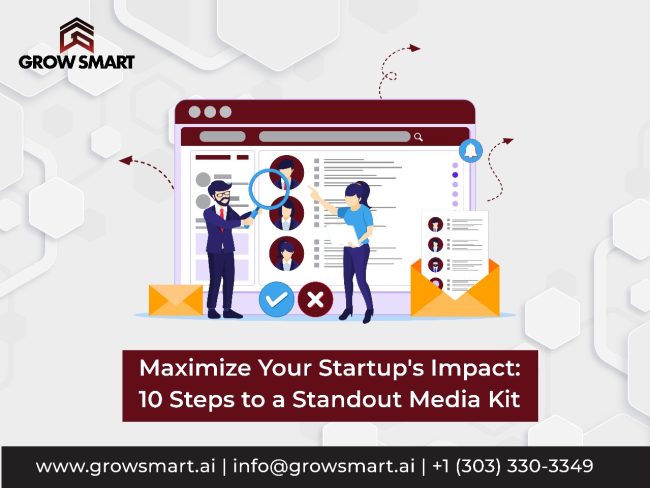 GROW SMART

Maximize Your Startup's Impact: 10 Steps to a Standout Media Kit

www.growsmart.ai | info@growsmart.ai | +1 (303) 330-3349